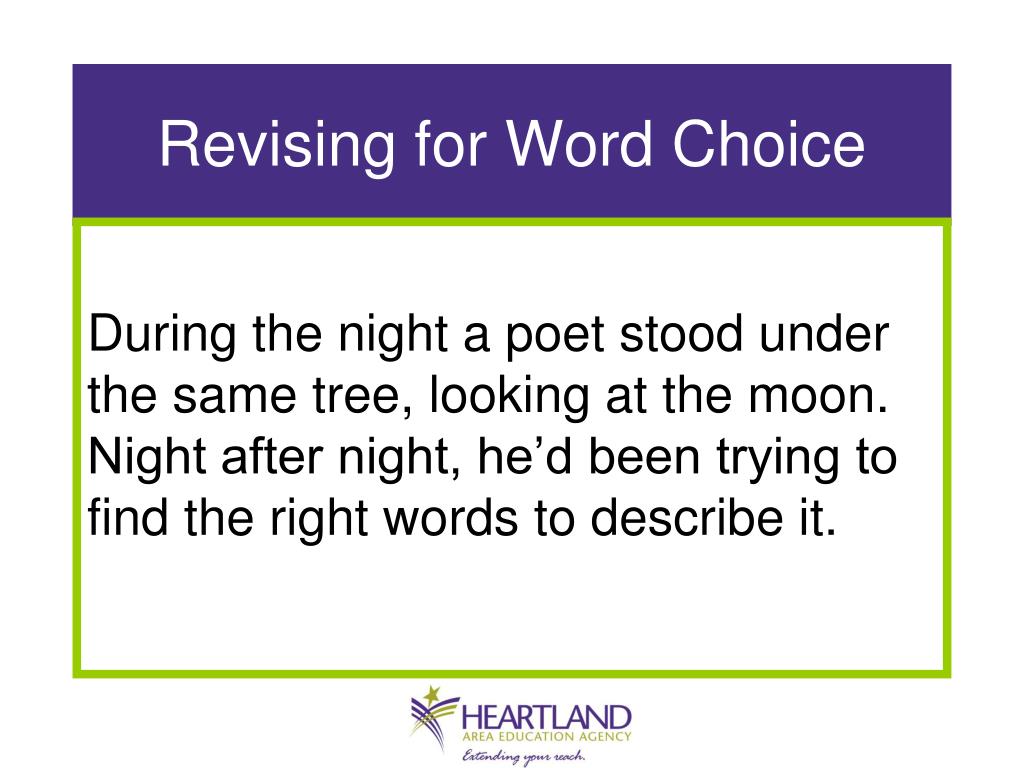 Revising for Word Choice

During the night a poet stood under the same tree, looking at the moon. Night after night, he'd been trying to find the right words to describe it.

HEARTLAND
AREA EDUCATION AGENCY
Extending your reach.